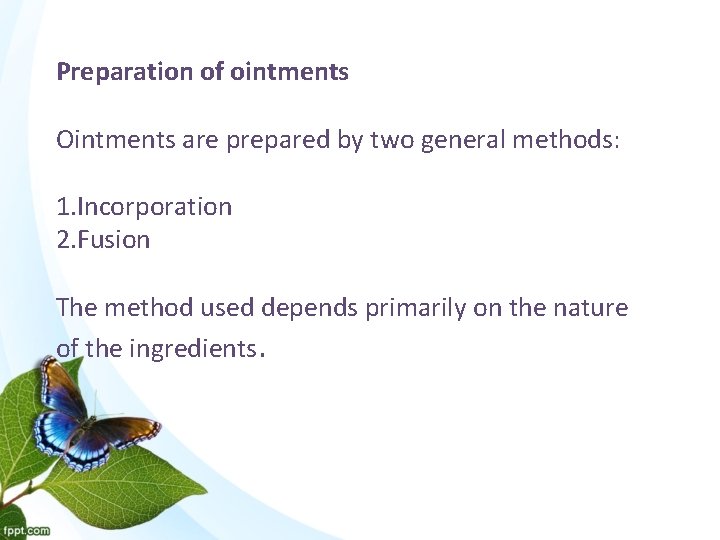 Preparation of ointments

Ointments are prepared by two general methods:

1.Incorporation
2.Fusion

The method used depends primarily on the nature of the ingredients.

fppt.com